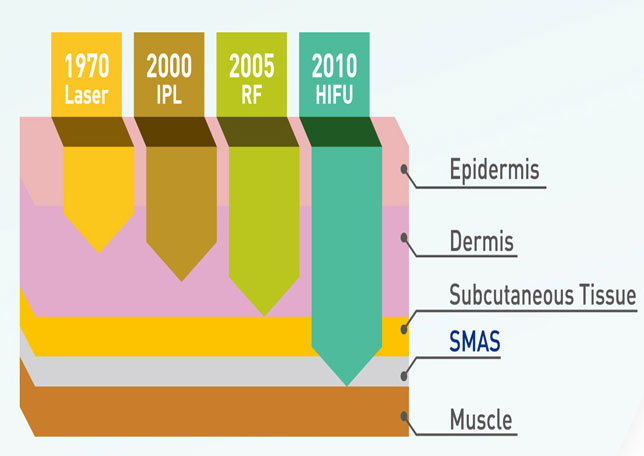 1970
Laser

2000
IPL

2005
RF

2010
HIFU

Epidermis

Dermis

Subcutaneous Tissue

SMAS

Muscle